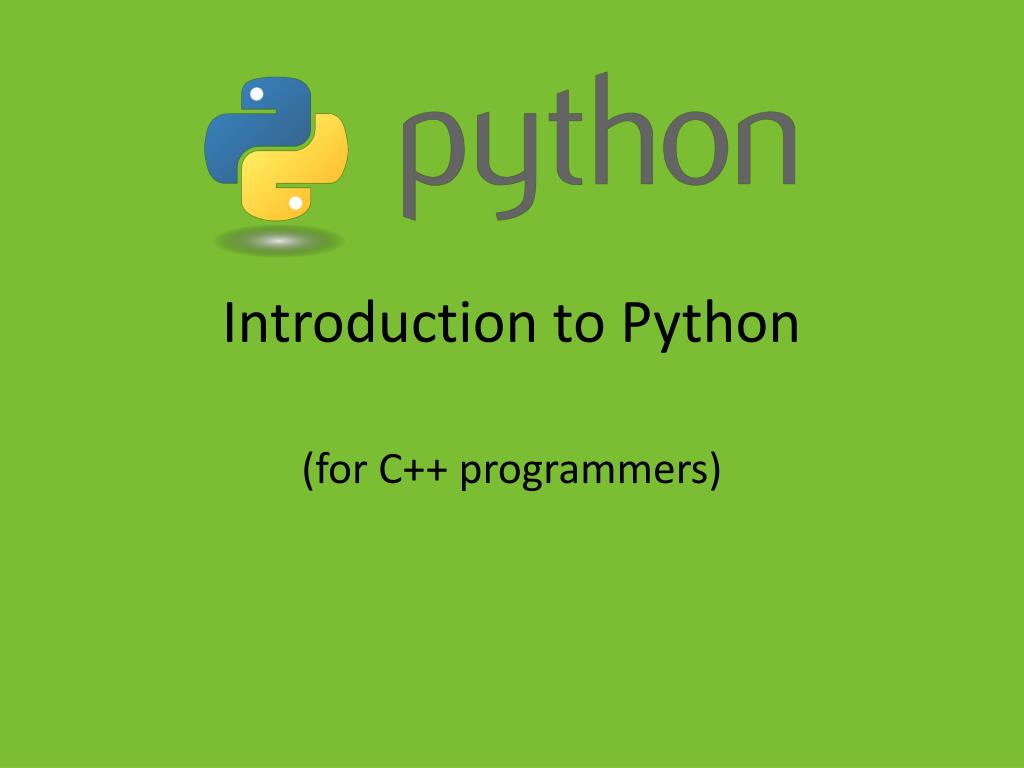 python

Introduction to Python

(for C++ programmers)